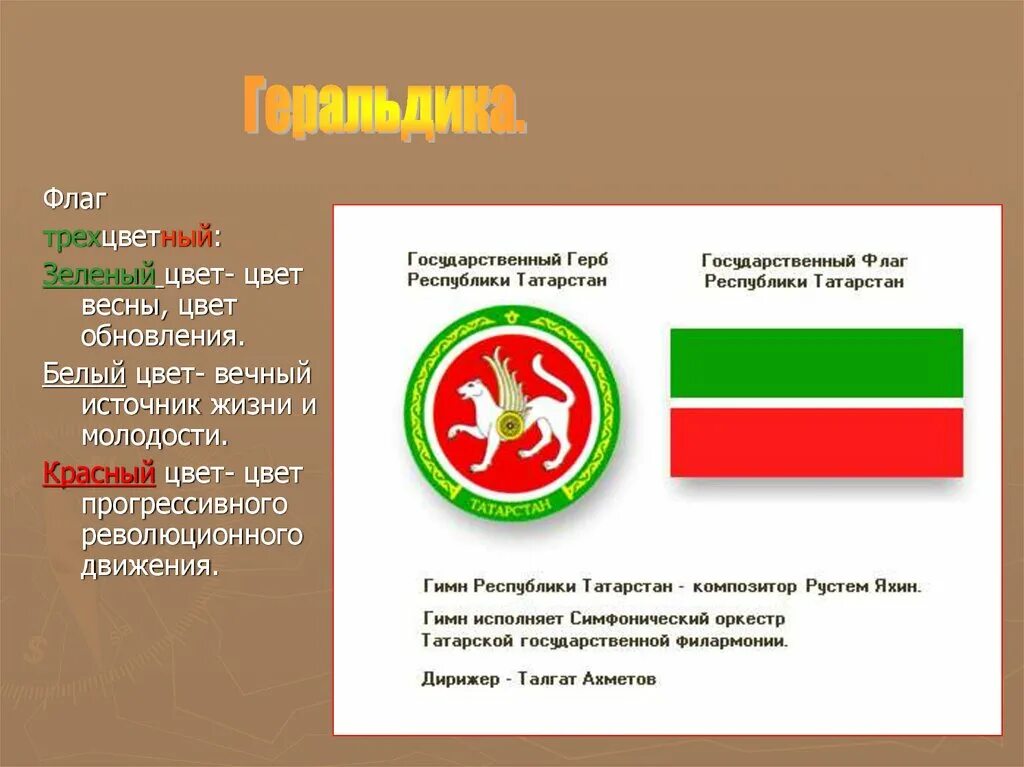 Геральдика.

Флаг

трехцветный:

Зеленый цвет- цвет весны, цвет обновления.

Белый цвет- вечный источник жизни и молодости.

Красный цвет- цвет прогрессивного революционного движения.

Государственный Герб Республики Татарстан

ТАТАРСТАН

Государственный Флаг Республики Татарстан

Гимн Республики Татарстан - композитор Рустем Яхин.

Гимн исполняет Симфонический оркестр Татарской государственной филармонии.

Дирижер - Талгат Ахметов